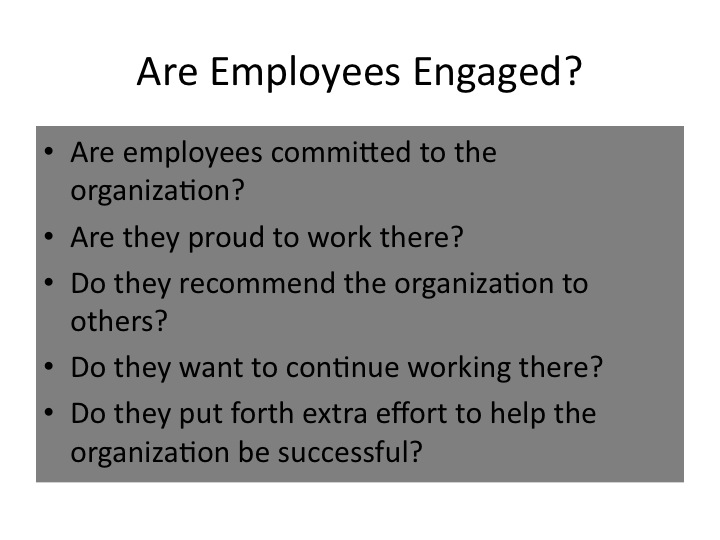 Are Employees Engaged?

• Are employees committed to the organization?
• Are they proud to work there?
• Do they recommend the organization to others?
• Do they want to continue working there?
• Do they put forth extra effort to help the organization be successful?